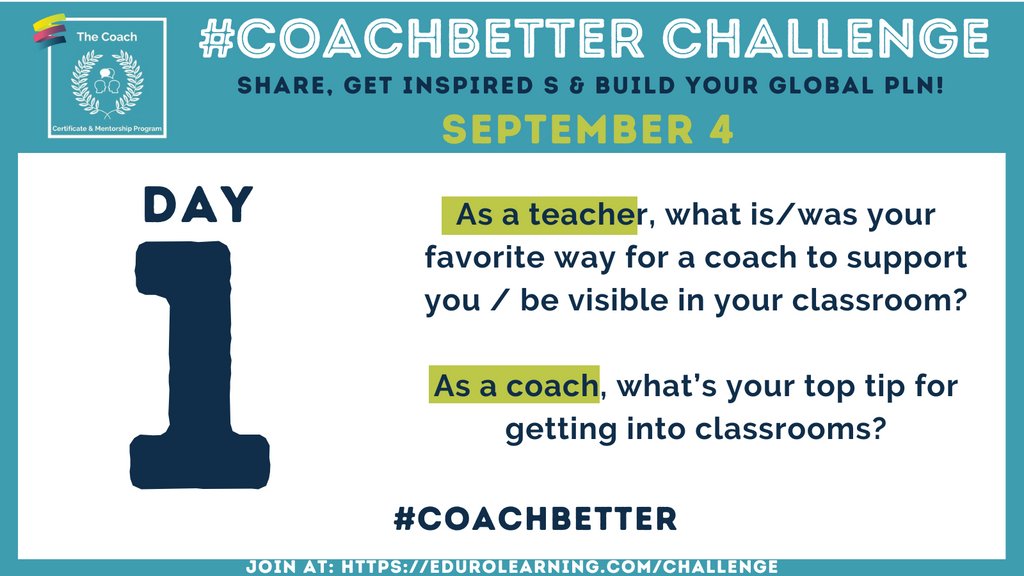 The Coach

Certificate & Mentorship Program

#COACHBETTER CHALLENGE

SHARE, GET INSPIRED S & BUILD YOUR GLOBAL PLN!

SEPTEMBER 4

DAY

1

As a teacher, what is/was your favorite way for a coach to support you / be visible in your classroom?

As a coach, what's your top tip for getting into classrooms?

#COACHBETTER

JOIN AT: HTTPS://EDUROLEARNING.COM/CHALLENGE